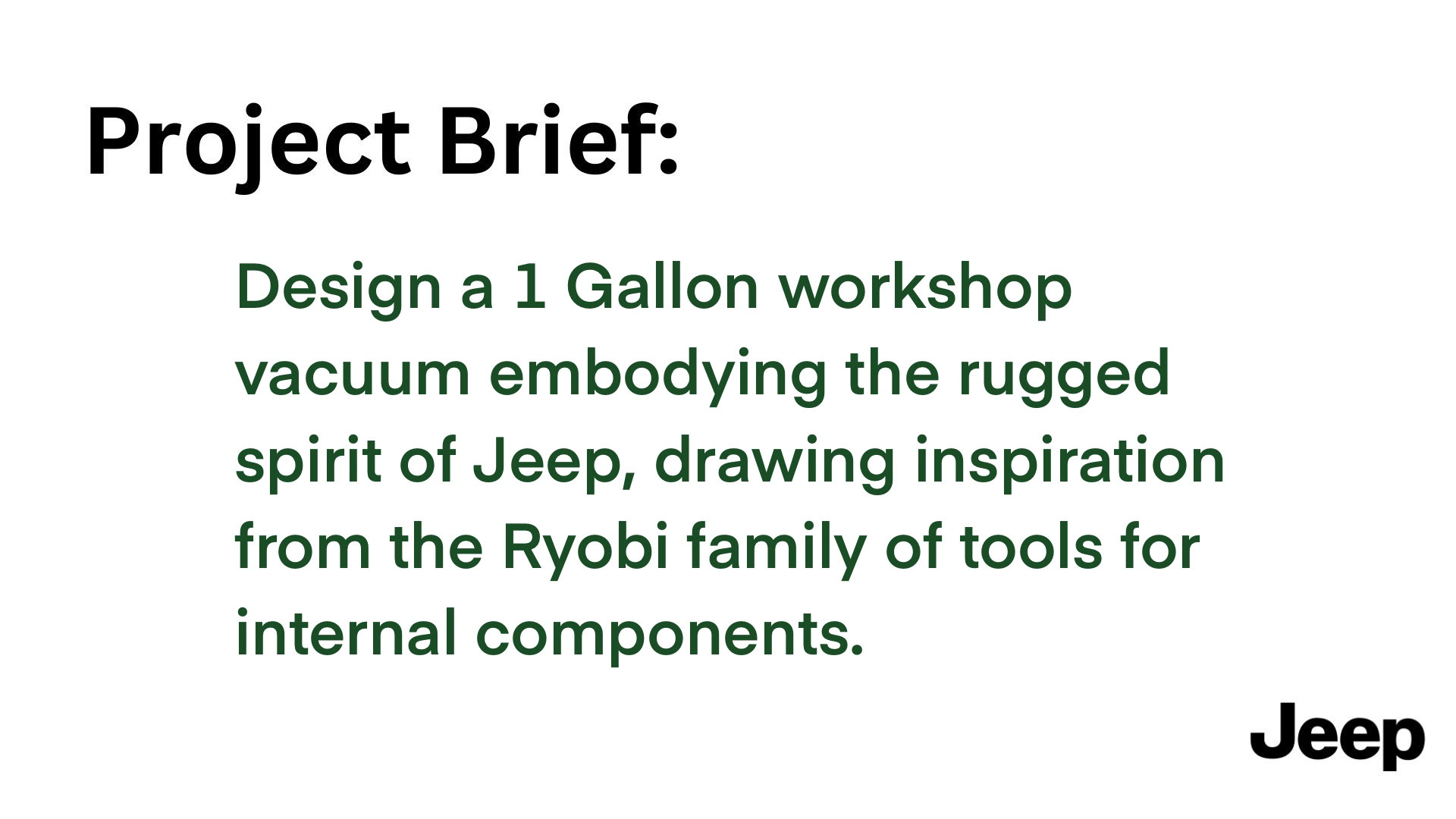 Project Brief:

Design a 1 Gallon workshop vacuum embodying the rugged spirit of Jeep, drawing inspiration from the Ryobi family of tools for internal components.

Jeep